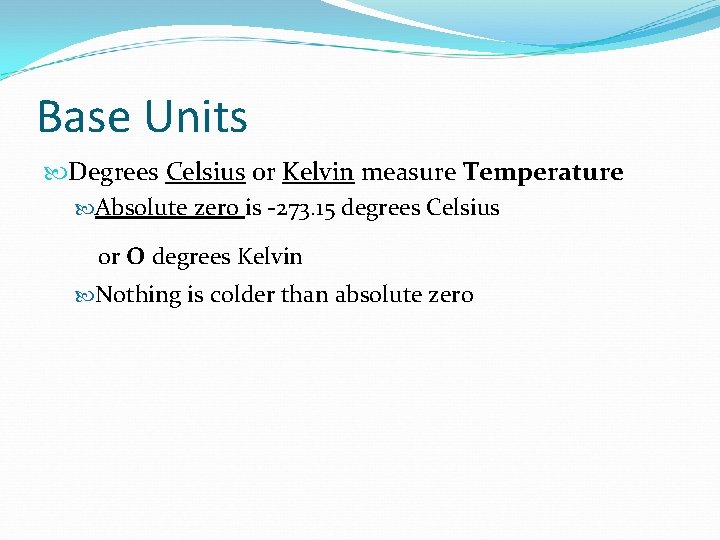 Base Units

Degrees Celsius or Kelvin measure Temperature

Absolute zero is -273.15 degrees Celsius

or O degrees Kelvin

Nothing is colder than absolute zero